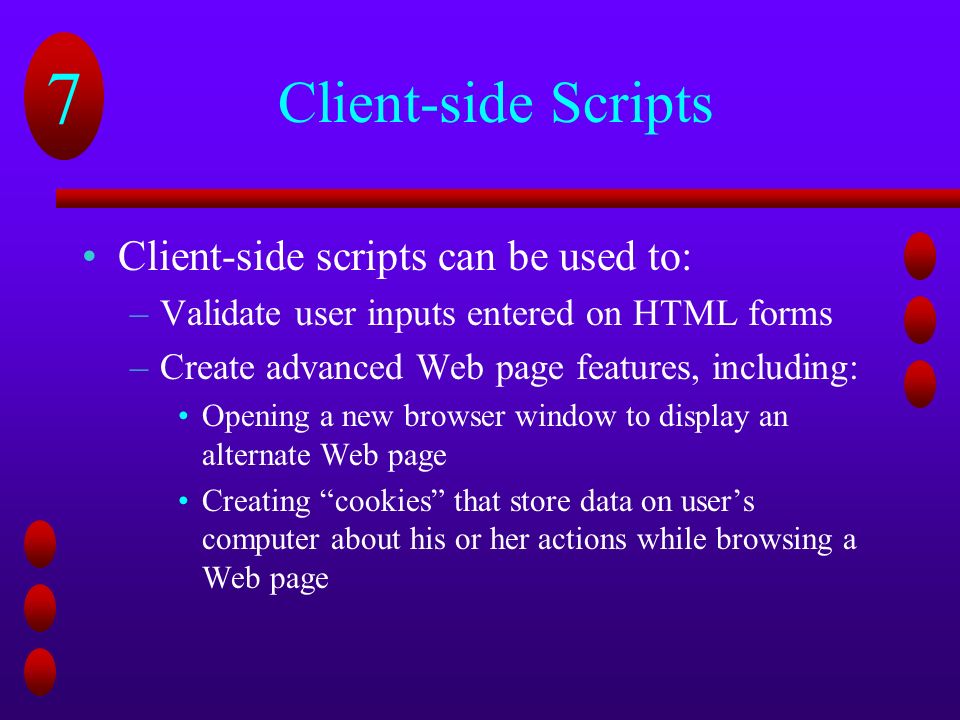 7

Client-side Scripts

• Client-side scripts can be used to:
– Validate user inputs entered on HTML forms
– Create advanced Web page features, including:
• Opening a new browser window to display an alternate Web page
• Creating “cookies” that store data on user’s computer about his or her actions while browsing a Web page